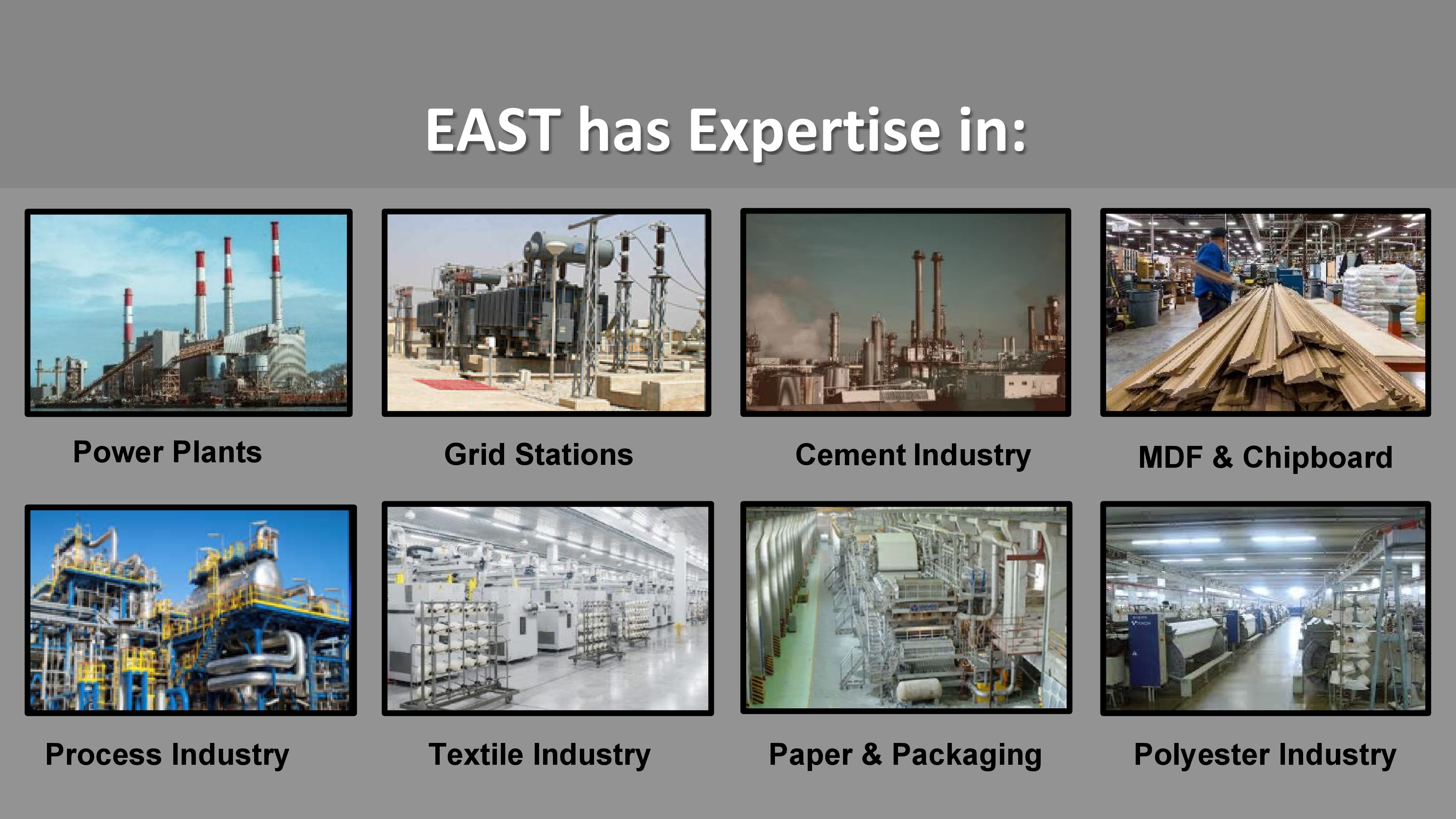 EAST has Expertise in:

Power Plants

Grid Stations

Cement Industry

MDF & Chipboard

Process Industry

Textile Industry

Paper & Packaging

Polyester Industry